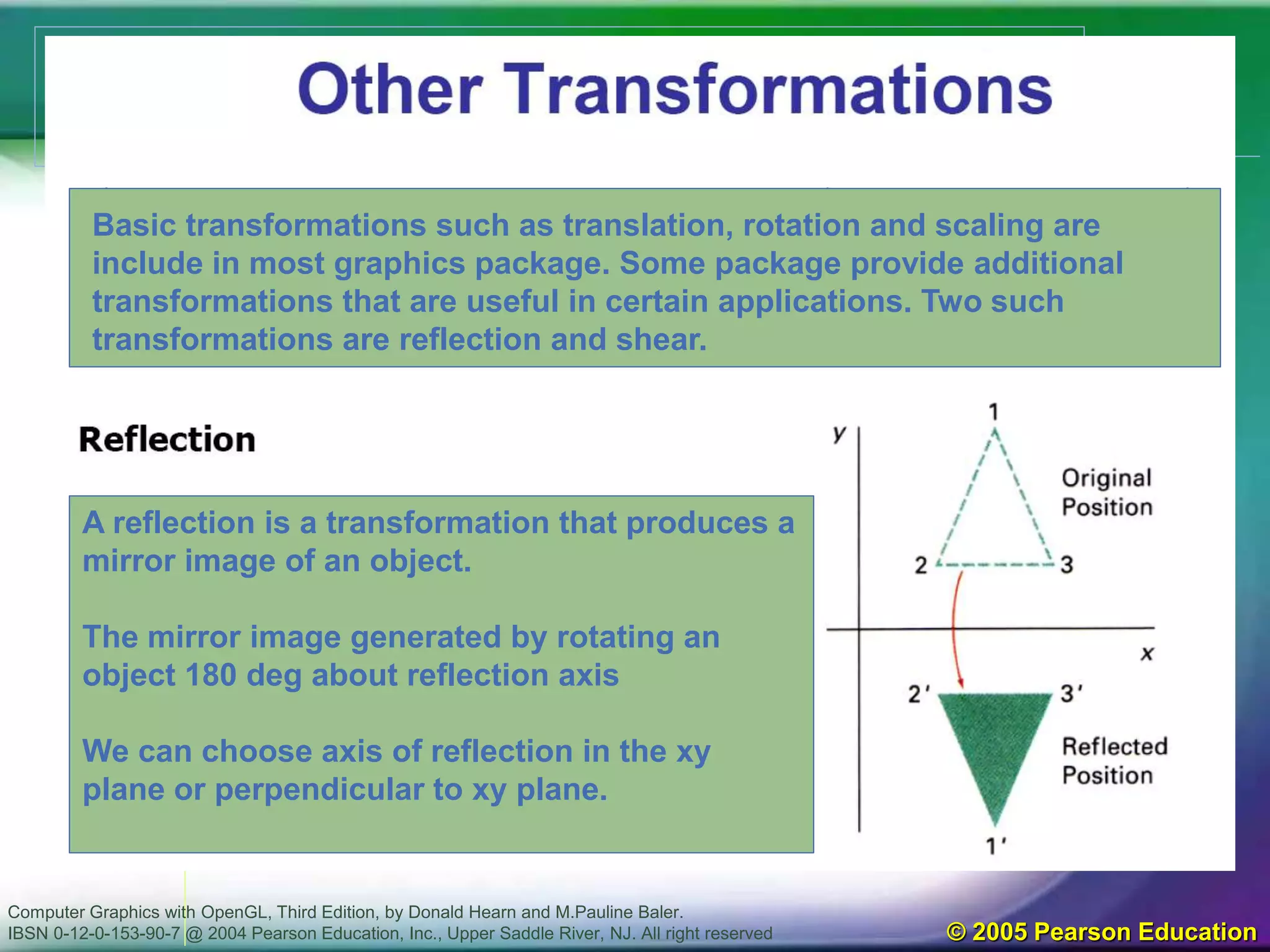 Other Transformations

Basic transformations such as translation, rotation and scaling are include in most graphics package. Some package provide additional transformations that are useful in certain applications. Two such transformations are reflection and shear.

Reflection

A reflection is a transformation that produces a mirror image of an object.

The mirror image generated by rotating an object 180 deg about reflection axis

We can choose axis of reflection in the xy plane or perpendicular to xy plane.

y
1
Original Position
2
3
x
2'
3'
Reflected Position
1'

Computer Graphics with OpenGL, Third Edition, by Donald Hearn and M.Pauline Baler.
IBSN 0-12-0-153-90-7 @ 2004 Pearson Education, Inc., Upper Saddle River, NJ. All right reserved

© 2005 Pearson Education